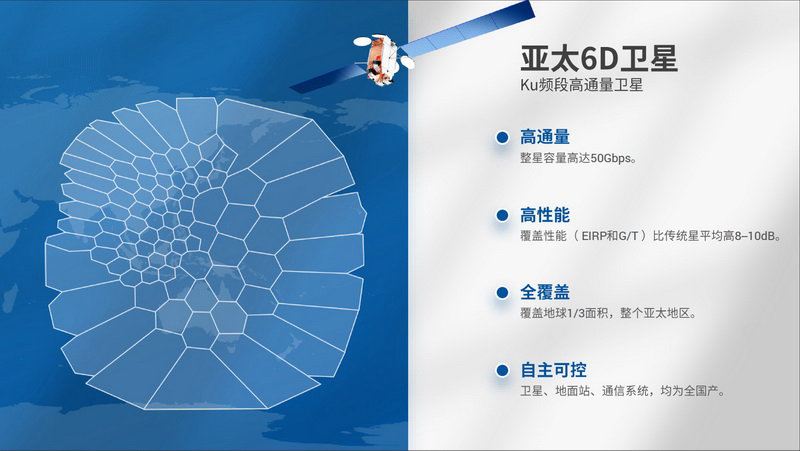 亚太6D卫星
Ku频段高通量卫星

高通量
整星容量高达50Gbps。

高性能
覆盖性能（EIRP和G/T）比传统星平均高8–10dB。

全覆盖
覆盖地球1/3面积，整个亚太地区。

自主可控
卫星、地面站、通信系统，均为全国产。